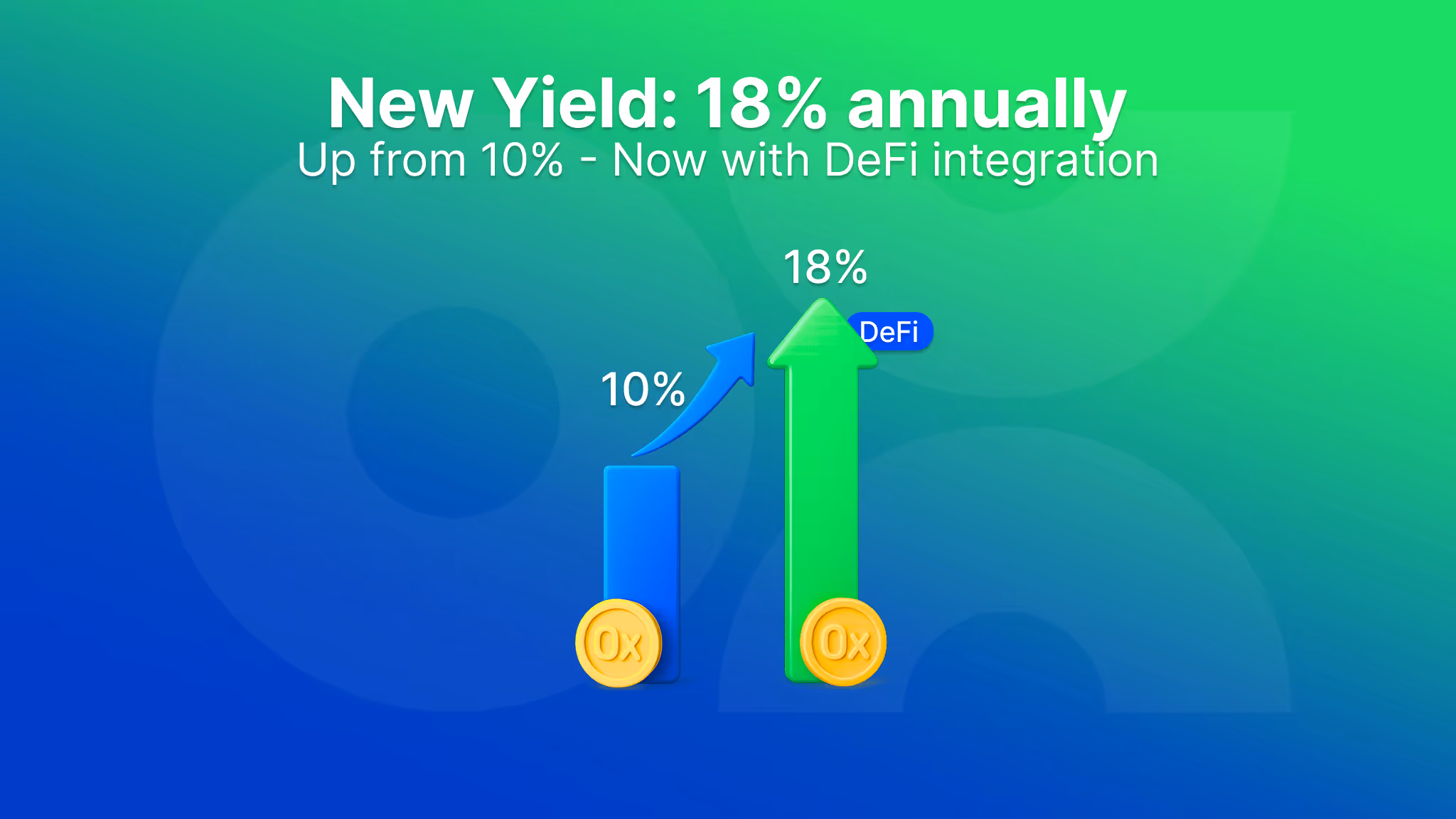 New Yield: 18% annually
Up from 10% - Now with DeFi integration

18%
DeFi
10%
0x
0x